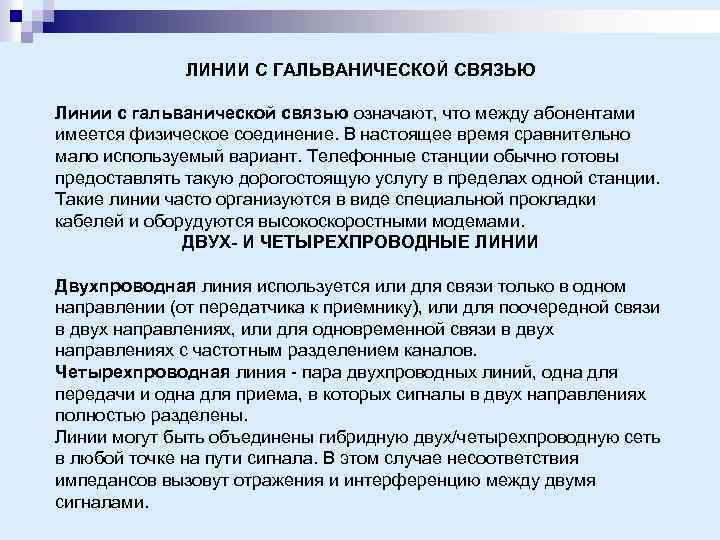 ЛИНИИ С ГАЛЬВАНИЧЕСКОЙ СВЯЗЬЮ

Линии с гальванической связью означают, что между абонентами имеется физическое соединение. В настоящее время сравнительно мало используемый вариант. Телефонные станции обычно готовы предоставлять такую дорогостоящую услугу в пределах одной станции. Такие линии часто организуются в виде специальной прокладки кабелей и оборудуются высокоскоростными модемами.

ДВУХ- И ЧЕТЫРЕХПРОВОДНЫЕ ЛИНИИ

Двухпроводная линия используется или для связи только в одном направлении (от передатчика к приемнику), или для поочередной связи в двух направлениях, или для одновременной связи в двух направлениях с частотным разделением каналов.
Четырехпроводная линия - пара двухпроводных линий, одна для передачи и одна для приема, в которых сигналы в двух направлениях полностью разделены.
Линии могут быть объединены гибридную двух/четырехпроводную сеть в любой точке на пути сигнала. В этом случае несоответствия импедансов вызовут отражения и интерференцию между двумя сигналами.